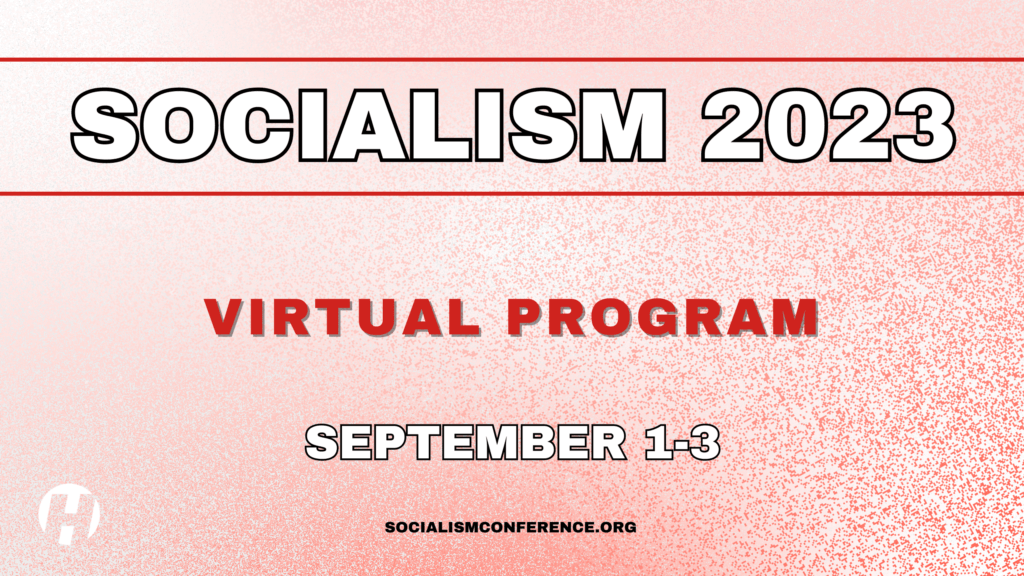 SOCIALISM 2023

VIRTUAL PROGRAM

SEPTEMBER 1-3

H

SOCIALISMCONFERENCE.ORG